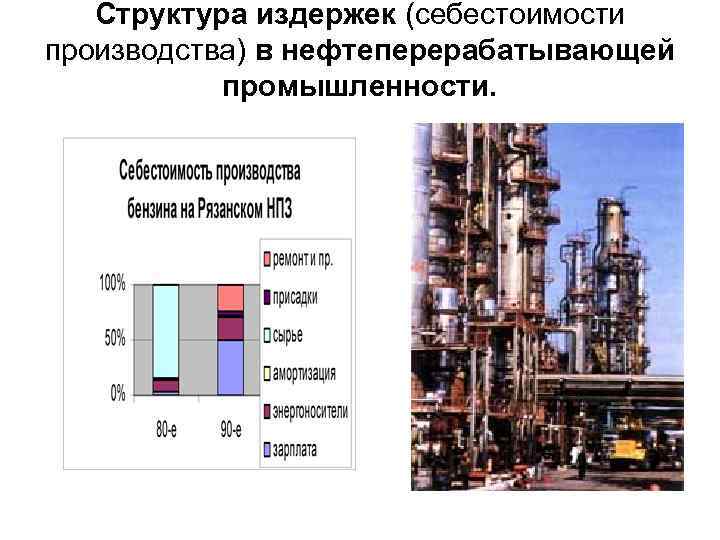 Структура издержек (себестоимости производства) в нефтеперерабатывающей промышленности.

Себестоимость производства бензина на Рязанском НПЗ

100%
50%
0%

80-е
90-е

ремонт и пр.
присадки
сырье
амортизация
энергоносители
зарплата